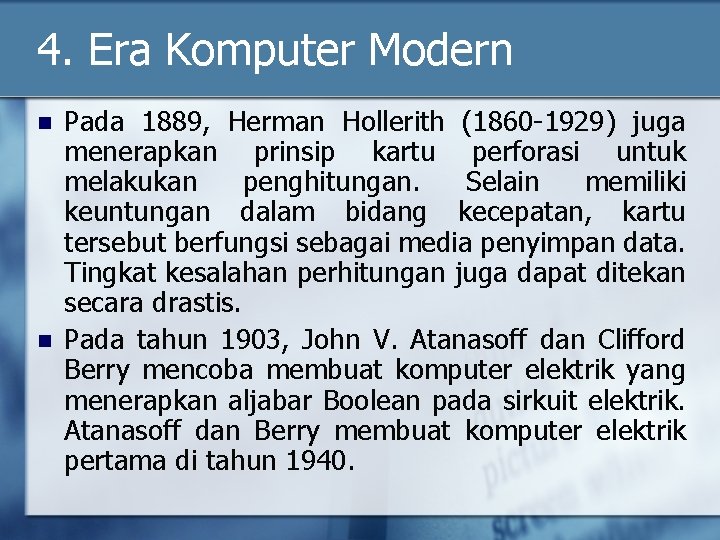 4. Era Komputer Modern

Pada 1889, Herman Hollerith (1860-1929) juga menerapkan prinsip kartu perforasi untuk melakukan penghitungan. Selain memiliki keuntungan dalam bidang kecepatan, kartu tersebut berfungsi sebagai media penyimpan data. Tingkat kesalahan perhitungan juga dapat ditekan secara drastis.

Pada tahun 1903, John V. Atanasoff dan Clifford Berry mencoba membuat komputer elektrik yang menerapkan aljabar Boolean pada sirkuit elektrik. Atanasoff dan Berry membuat komputer elektrik pertama di tahun 1940.